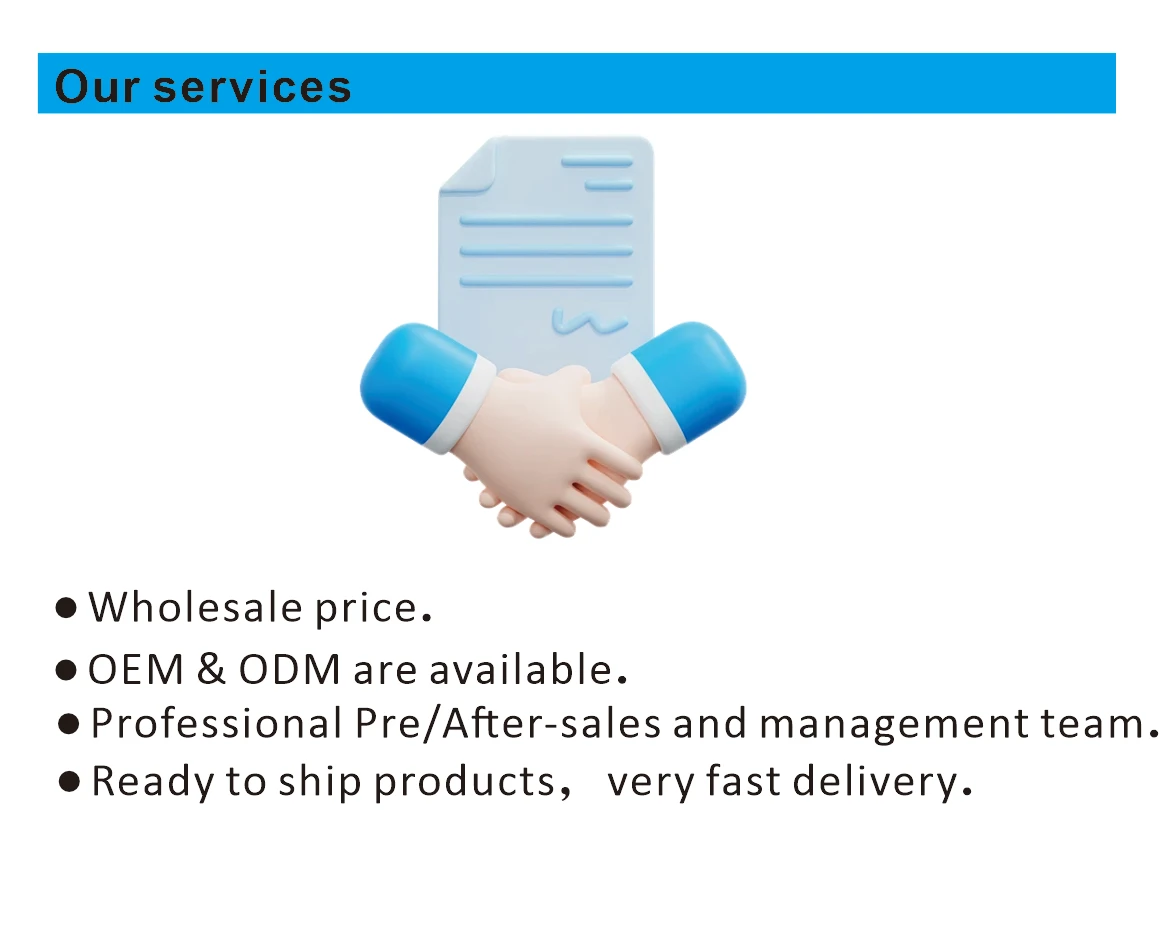 Our services

● Wholesale price.

● OEM & ODM are available.

● Professional Pre/After-sales and management team.

● Ready to ship products， very fast delivery.